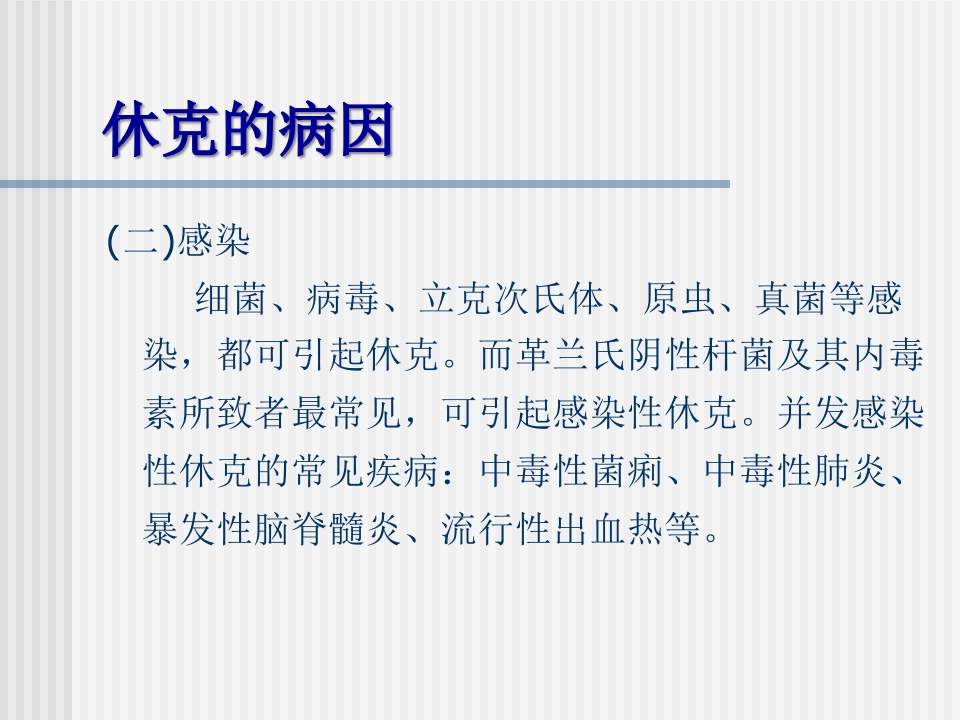 休克的病因

(二)感染

细菌、病毒、立克次氏体、原虫、真菌等感染，都可引起休克。而革兰氏阴性杆菌及其内毒素所致者最常见，可引起感染性休克。并发感染性休克的常见疾病：中毒性菌痢、中毒性肺炎、暴发性脑脊髓炎、流行性出血热等。